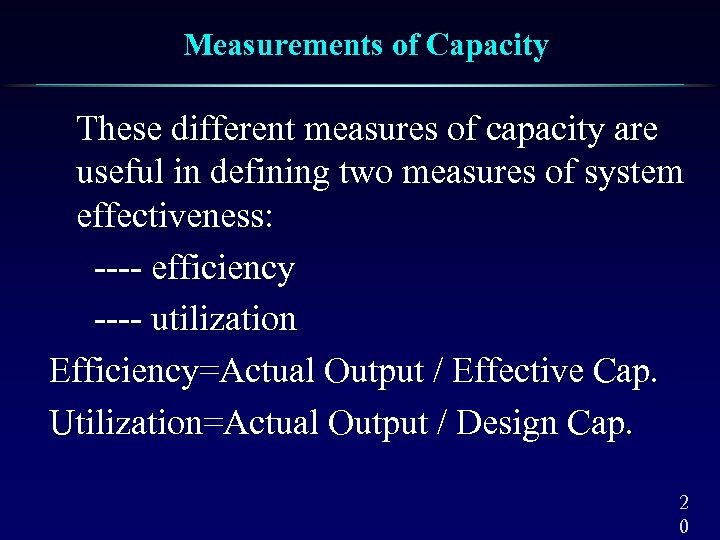 Measurements of Capacity

These different measures of capacity are useful in defining two measures of system effectiveness:

---- efficiency

---- utilization

Efficiency=Actual Output / Effective Cap.

Utilization=Actual Output / Design Cap.

20